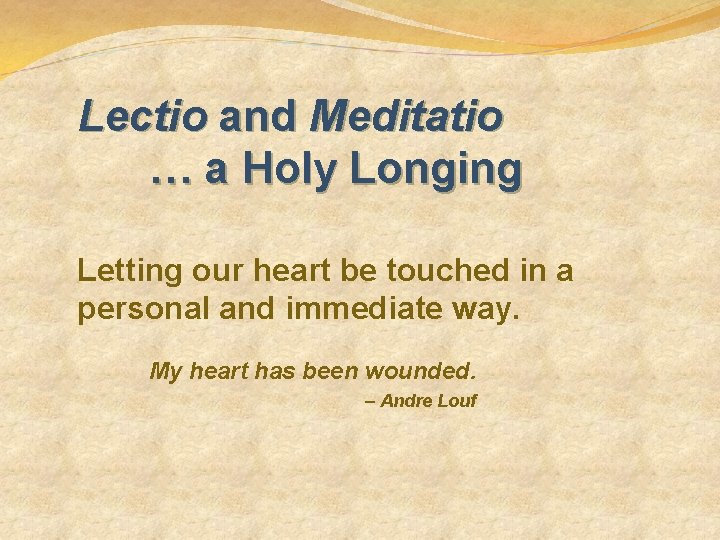 Lectio and Meditatio
… a Holy Longing

Letting our heart be touched in a personal and immediate way.

My heart has been wounded.
– Andre Louf